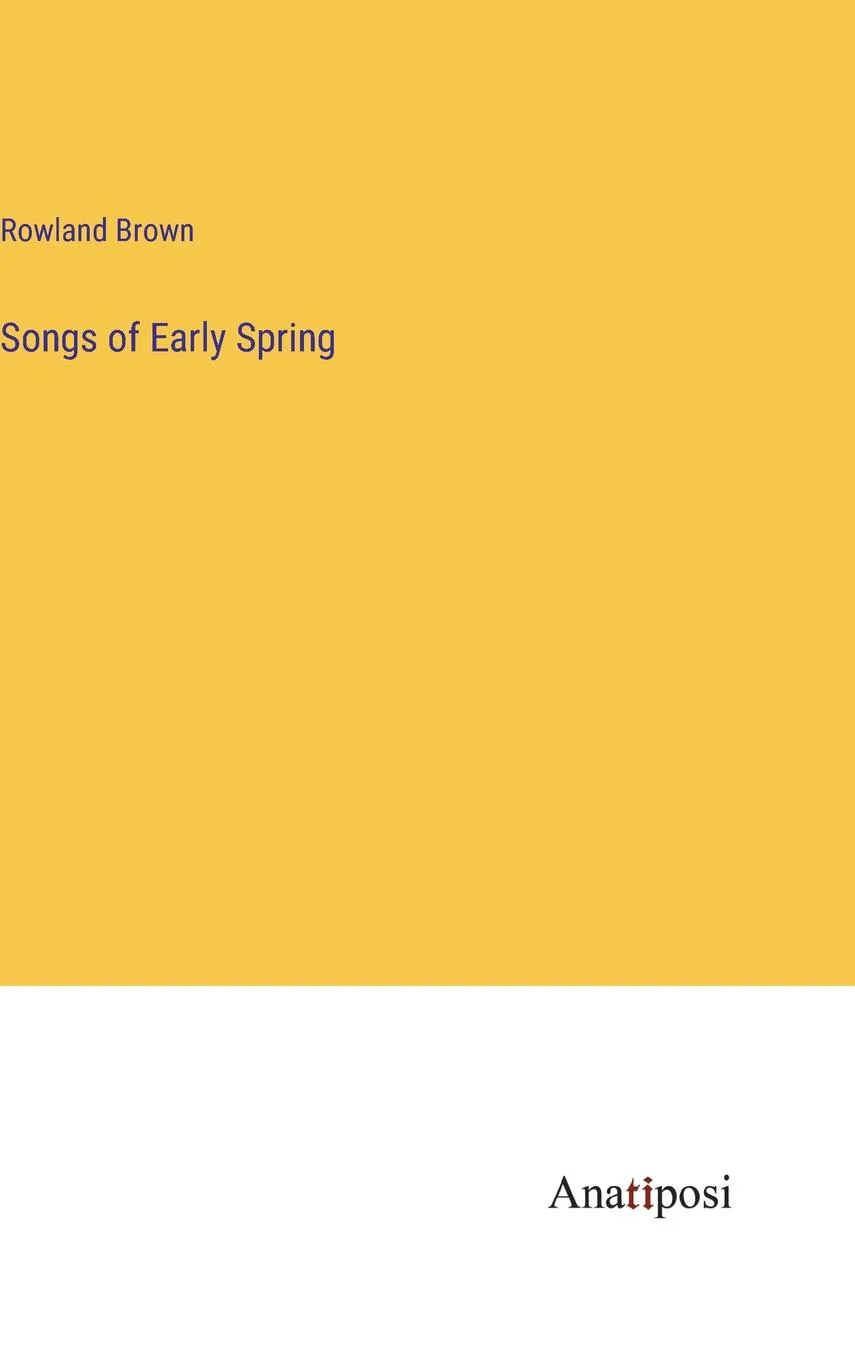 Rowland Brown

Songs of Early Spring

Anatiposi